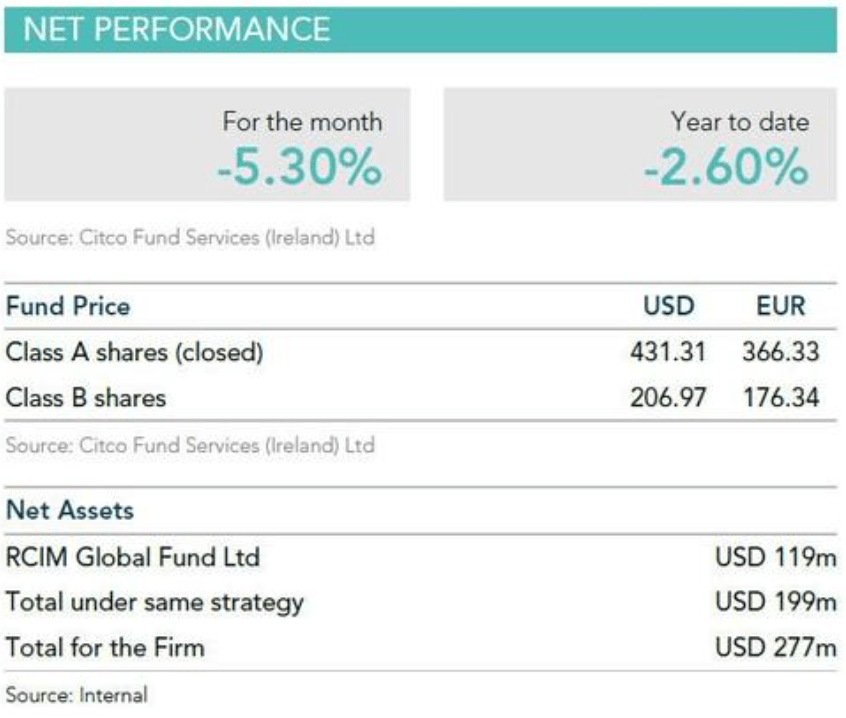 NET PERFORMANCE

For the month
-5.30%

Year to date
-2.60%

Source: Citco Fund Services (Ireland) Ltd

| Fund Price | USD | EUR |
|---|---|---|
| Class A shares (closed) | 431.31 | 366.33 |
| Class B shares | 206.97 | 176.34 |

Source: Citco Fund Services (Ireland) Ltd

| Net Assets | |
|---|---|
| RCIM Global Fund Ltd | USD 119m |
| Total under same strategy | USD 199m |
| Total for the Firm | USD 277m |

Source: Internal